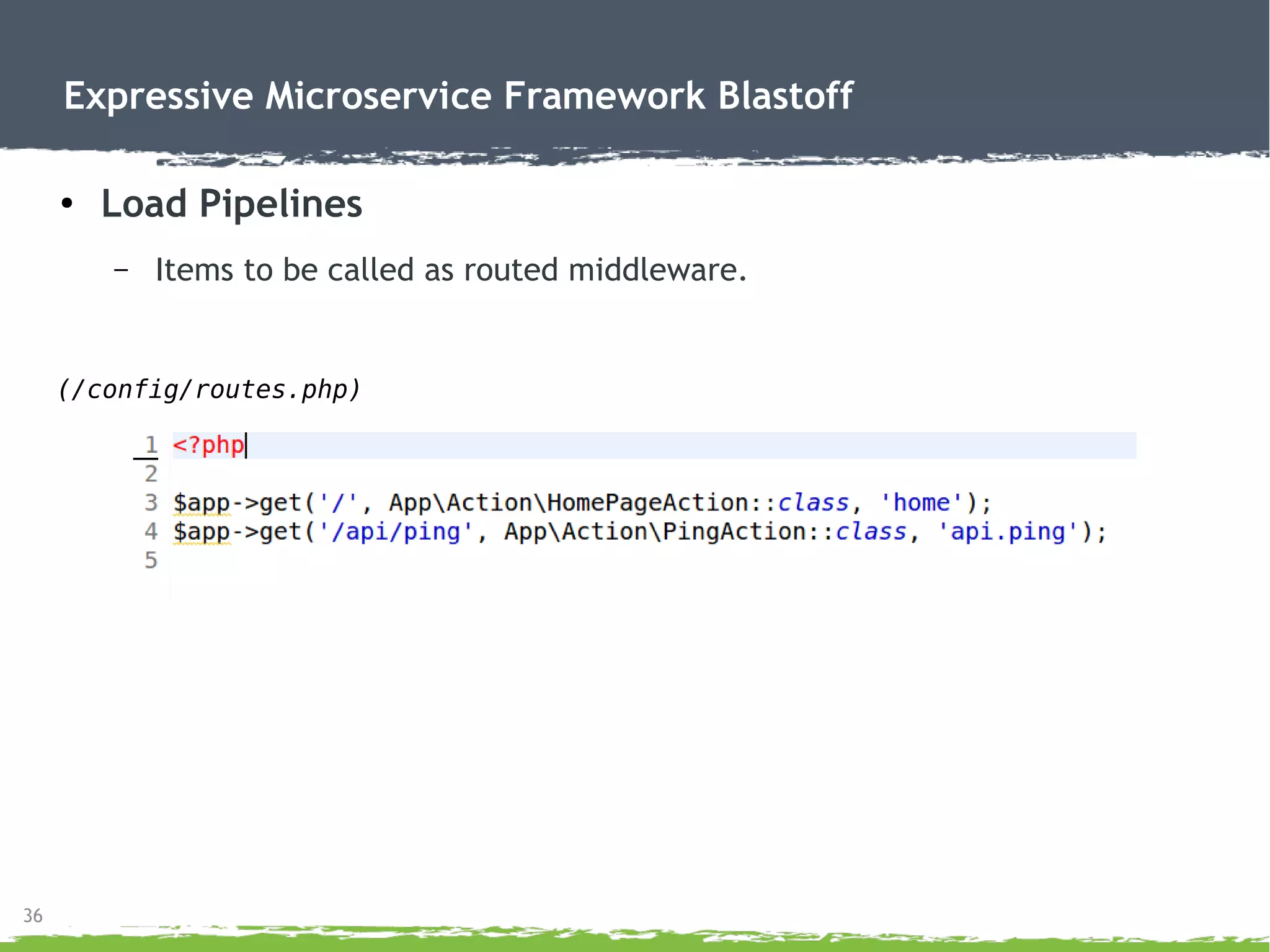 Expressive Microservice Framework Blastoff

• Load Pipelines

– Items to be called as routed middleware.

(/config/routes.php)

1 <?php
2
3 $app->get('/', App\Action\HomePageAction::class, 'home');
4 $app->get('/api/ping', App\Action\PingAction::class, 'api.ping');
5

36